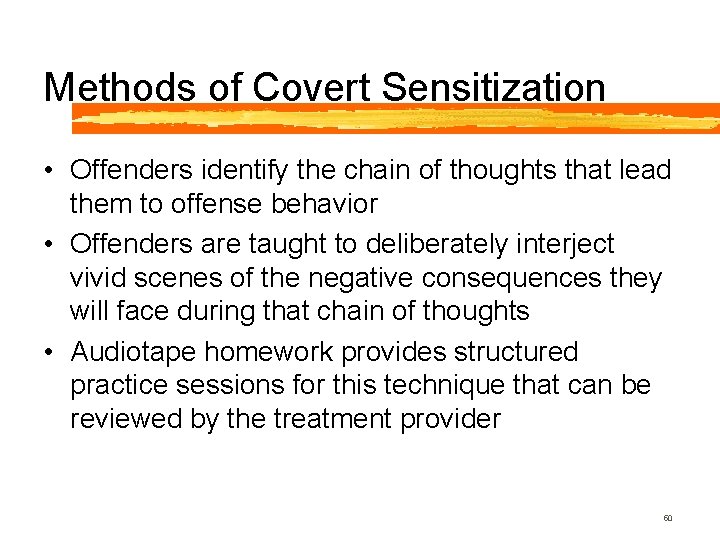 Methods of Covert Sensitization

• Offenders identify the chain of thoughts that lead them to offense behavior
• Offenders are taught to deliberately interject vivid scenes of the negative consequences they will face during that chain of thoughts
• Audiotape homework provides structured practice sessions for this technique that can be reviewed by the treatment provider

60